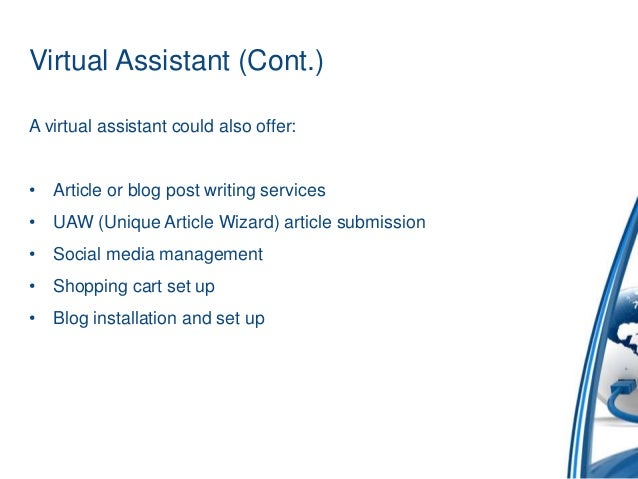 Virtual Assistant (Cont.)

A virtual assistant could also offer:

• Article or blog post writing services
• UAW (Unique Article Wizard) article submission
• Social media management
• Shopping cart set up
• Blog installation and set up